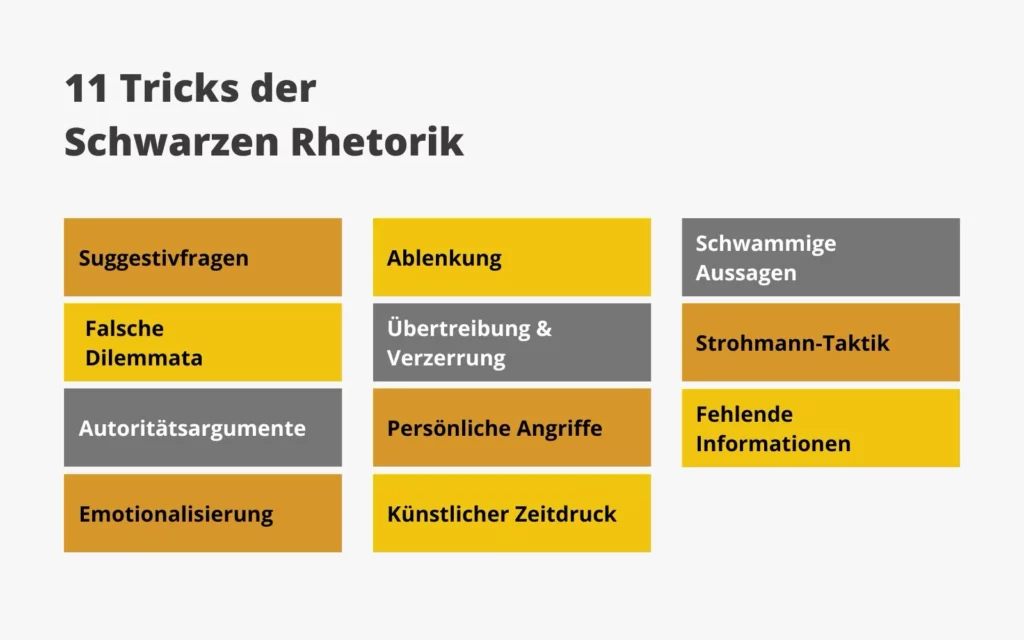 11 Tricks der Schwarzen Rhetorik

Suggestivfragen

Falsche Dilemmata

Autoritätsargumente

Emotionalisierung

Ablenkung

Übertreibung & Verzerrung

Persönliche Angriffe

Künstlicher Zeitdruck

Schwammige Aussagen

Strohmann-Taktik

Fehlende Informationen